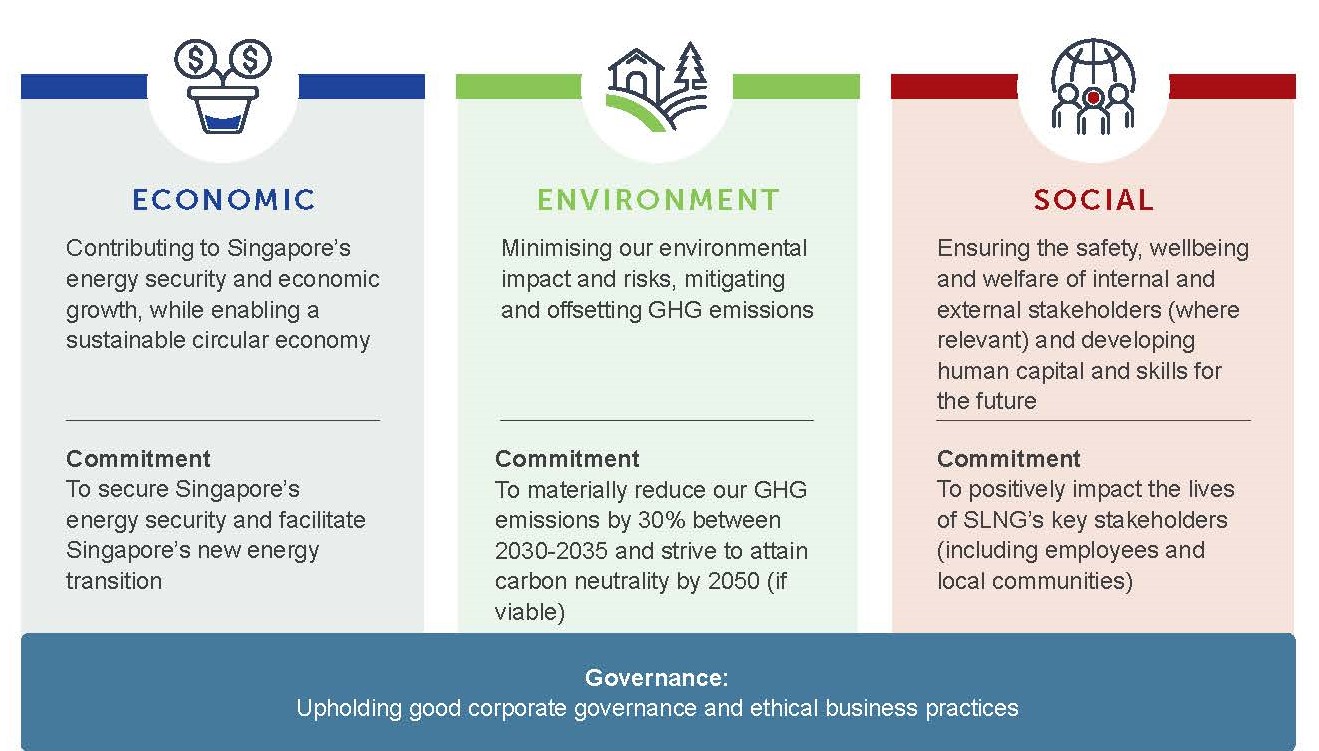 ECONOMIC

Contributing to Singapore's energy security and economic growth, while enabling a sustainable circular economy

Commitment
To secure Singapore's energy security and facilitate Singapore's new energy transition

ENVIRONMENT

Minimising our environmental impact and risks, mitigating and offsetting GHG emissions

Commitment
To materially reduce our GHG emissions by 30% between 2030-2035 and strive to attain carbon neutrality by 2050 (if viable)

SOCIAL

Ensuring the safety, wellbeing and welfare of internal and external stakeholders (where relevant) and developing human capital and skills for the future

Commitment
To positively impact the lives of SLNG's key stakeholders (including employees and local communities)

Governance:
Upholding good corporate governance and ethical business practices